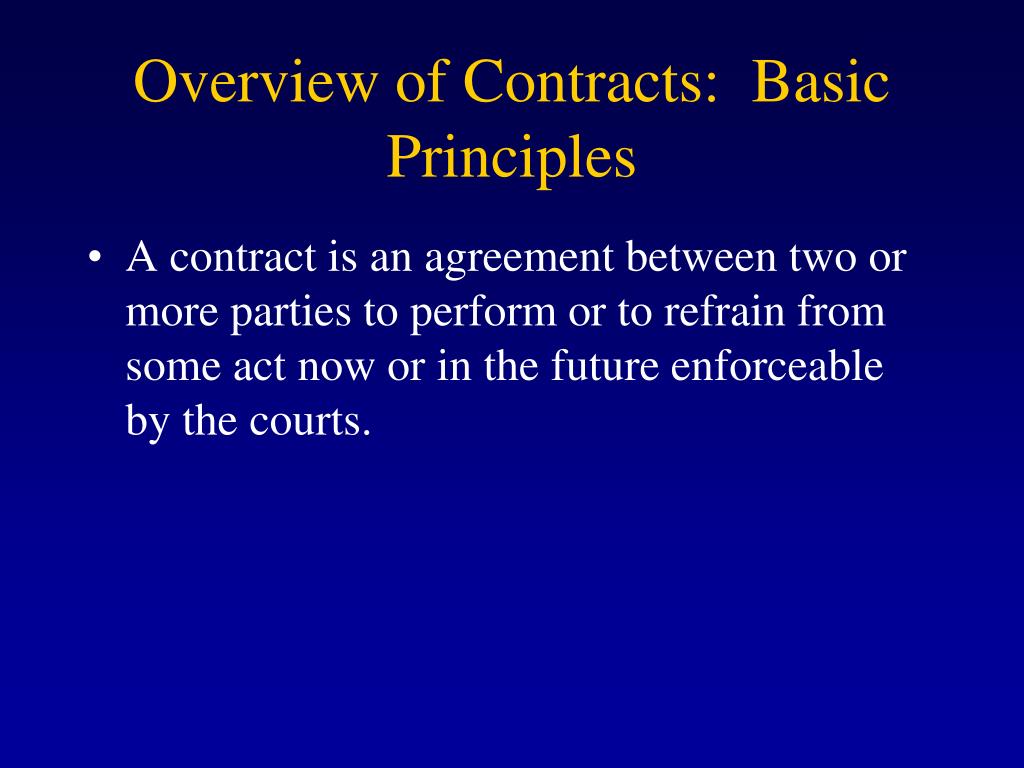 Overview of Contracts:  Basic Principles

• A contract is an agreement between two or more parties to perform or to refrain from some act now or in the future enforceable by the courts.